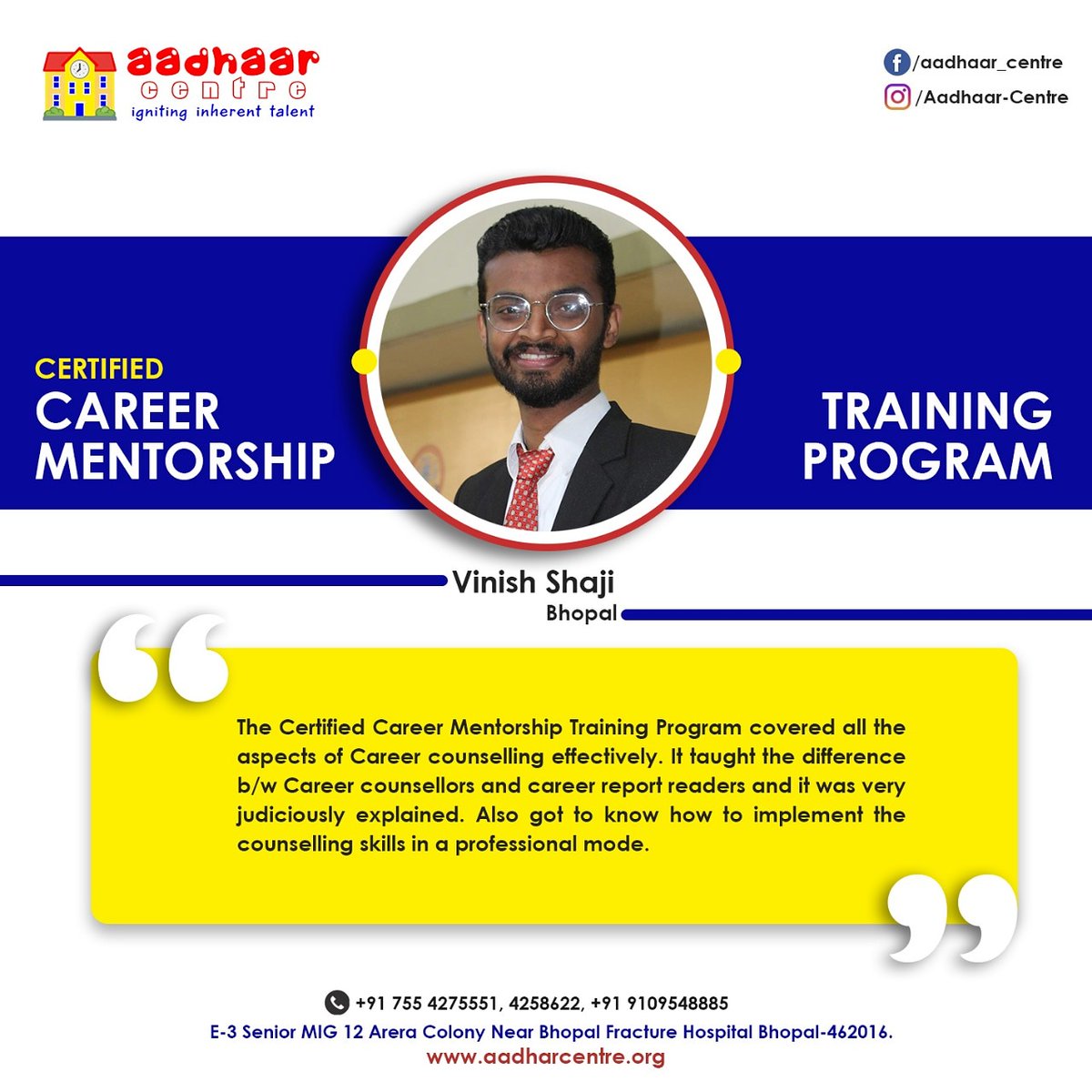 aadhaar centre
igniting inherent talent

/aadhaar_centre
/Aadhaar-Centre

CERTIFIED
CAREER MENTORSHIP

TRAINING PROGRAM

Vinish Shaji
Bhopal

The Certified Career Mentorship Training Program covered all the aspects of Career counselling effectively. It taught the difference b/w Career counsellors and career report readers and it was very judiciously explained. Also got to know how to implement the counselling skills in a professional mode.

+91 755 4275551, 4258622, +91 9109548885
E-3 Senior MIG 12 Arera Colony Near Bhopal Fracture Hospital Bhopal-462016.
www.aadharcentre.org